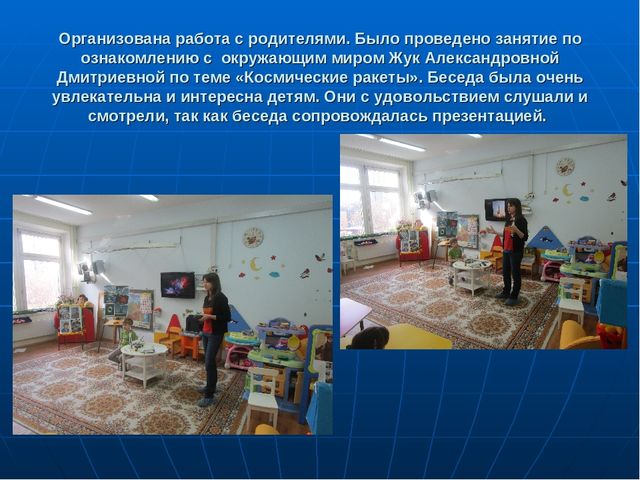 Организована работа с родителями. Было проведено занятие по ознакомлению с  окружающим миром Жук Александровной Дмитриевной по теме «Космические ракеты». Беседа была очень увлекательна и интересна детям. Они с удовольствием слушали и смотрели, так как беседа сопровождалась презентацией.